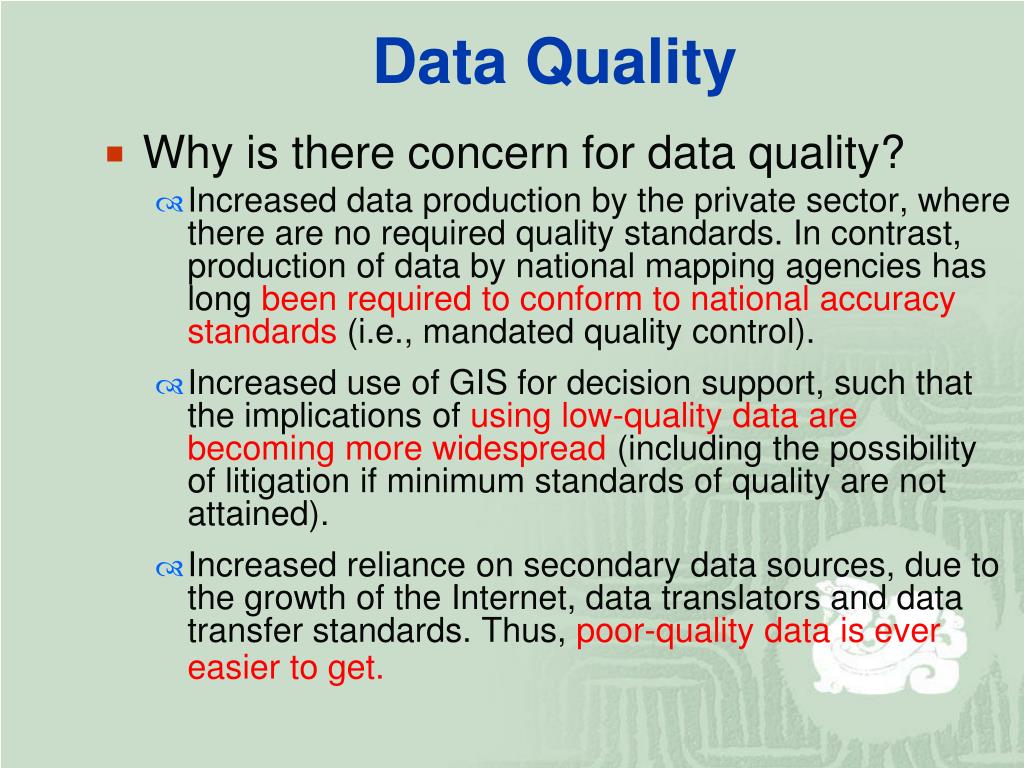 Data Quality

Why is there concern for data quality?

Increased data production by the private sector, where there are no required quality standards. In contrast, production of data by national mapping agencies has long been required to conform to national accuracy standards (i.e., mandated quality control).

Increased use of GIS for decision support, such that the implications of using low-quality data are becoming more widespread (including the possibility of litigation if minimum standards of quality are not attained).

Increased reliance on secondary data sources, due to the growth of the Internet, data translators and data transfer standards. Thus, poor-quality data is ever easier to get.